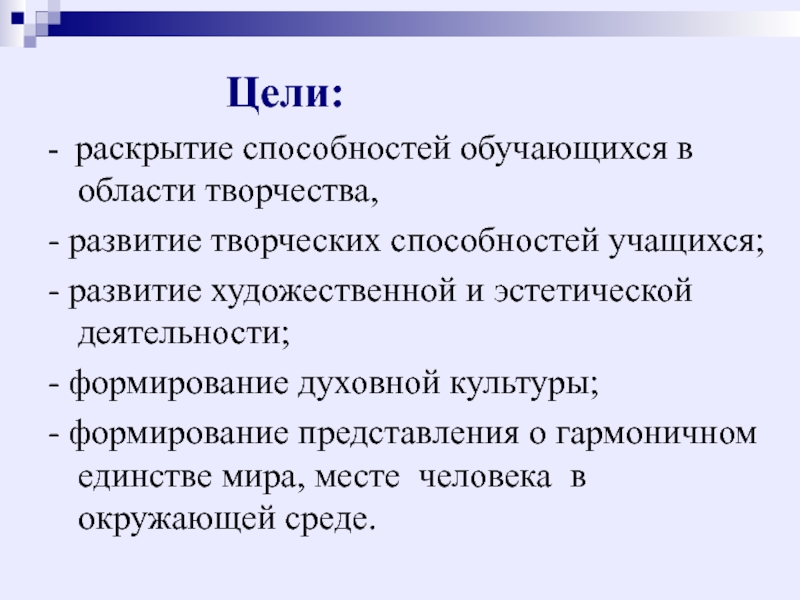 Цели:

- раскрытие способностей обучающихся в области творчества,

- развитие творческих способностей учащихся;

- развитие художественной и эстетической деятельности;

- формирование духовной культуры;

- формирование представления о гармоничном единстве мира, месте человека в окружающей среде.